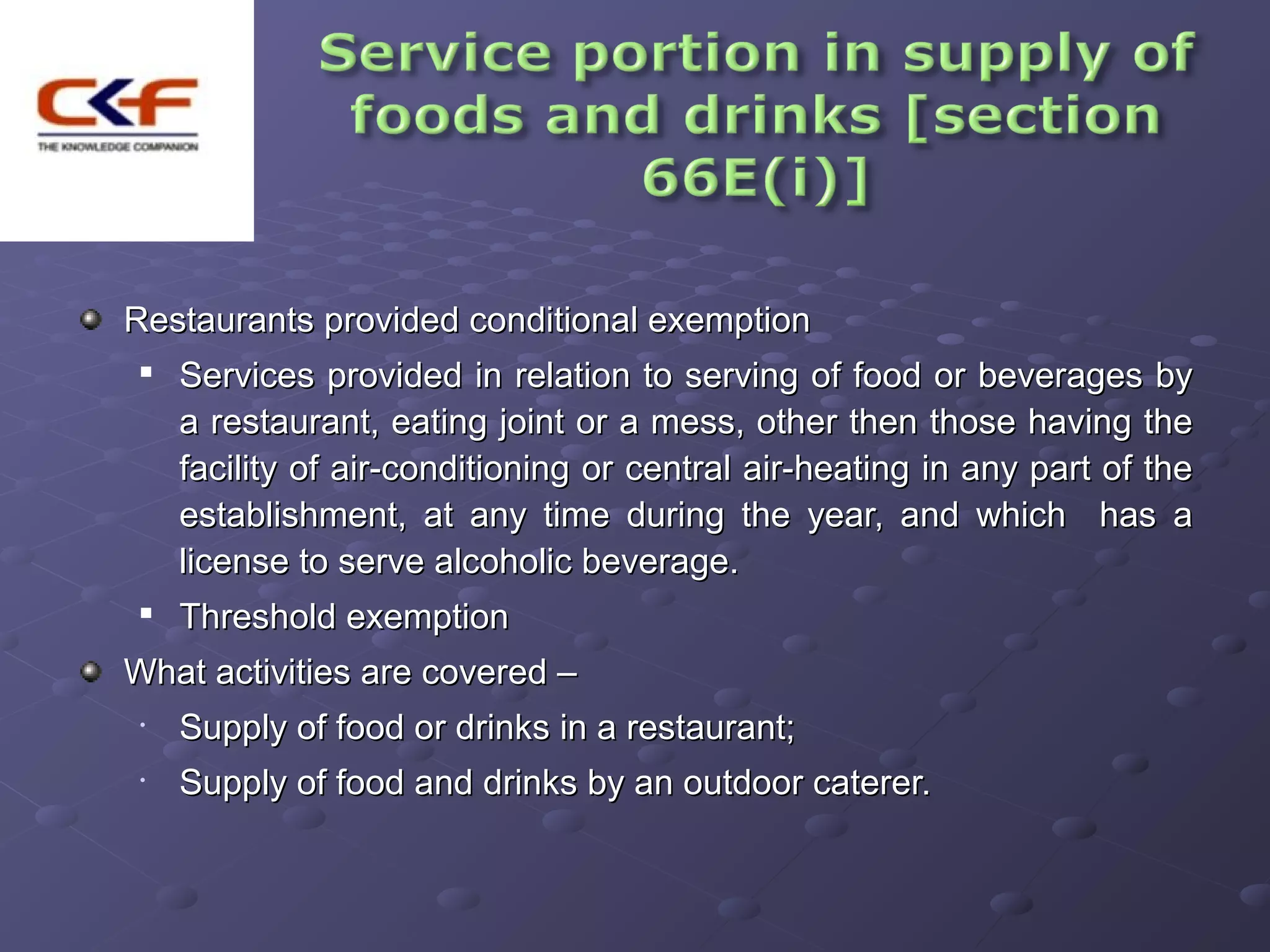 CKF
THE KNOWLEDGE COMPANION

Service portion in supply of foods and drinks [section 66E(i)]

Restaurants provided conditional exemption

Services provided in relation to serving of food or beverages by a restaurant, eating joint or a mess, other then those having the facility of air-conditioning or central air-heating in any part of the establishment, at any time during the year, and which has a license to serve alcoholic beverage.

Threshold exemption

What activities are covered –

Supply of food or drinks in a restaurant;

Supply of food and drinks by an outdoor caterer.